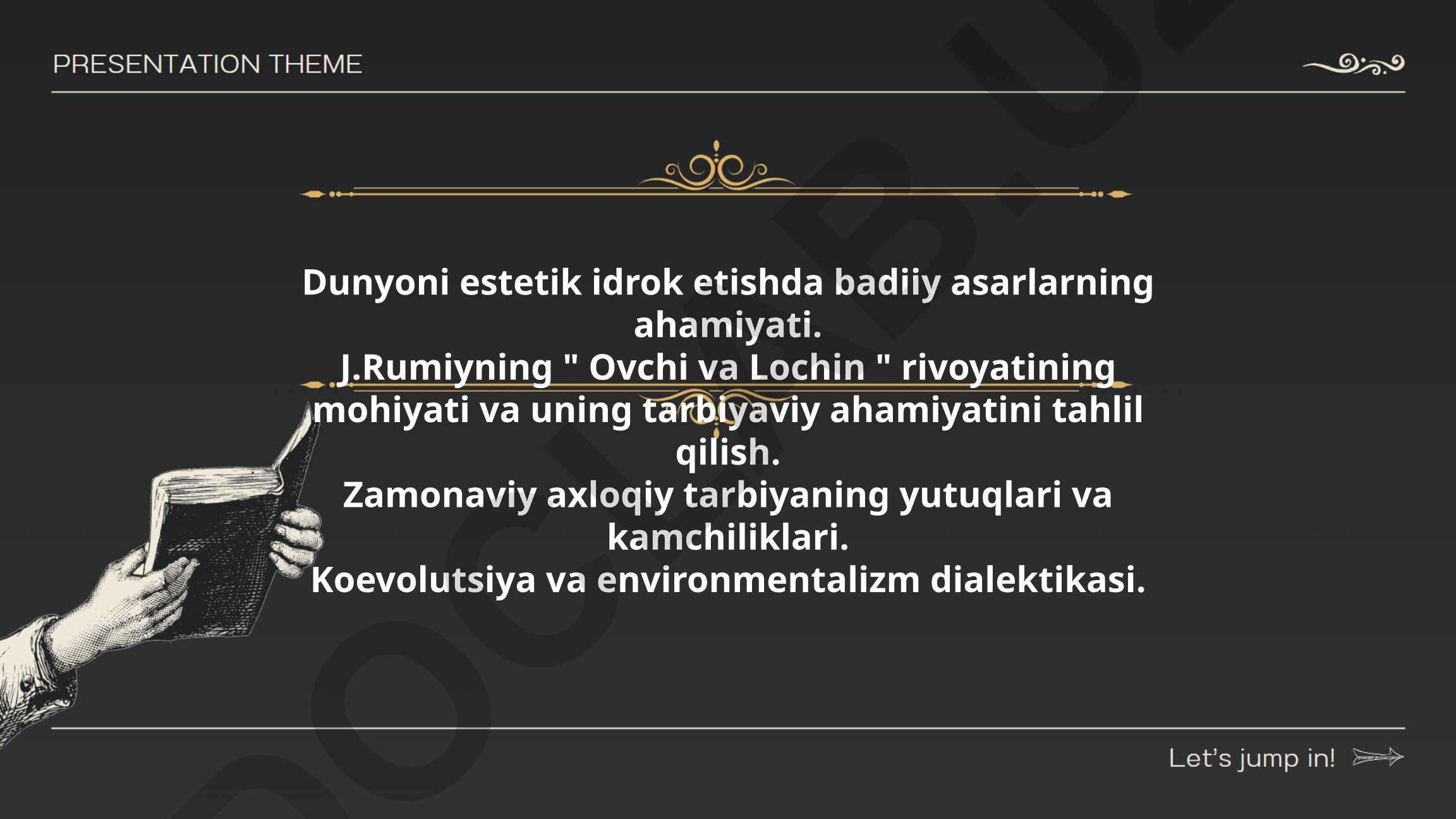 PRESENTATION THEME

Dunyoni estetik idrok etishda badiiy asarlarning ahamiyati.
J.Rumiyning " Ovchi va Lochin " rivoyatining mohiyati va uning tarbiyaviy ahamiyatini tahlil qilish.
Zamonaviy axloqiy tarbiyaning yutuqlari va kamchiliklari.
Koevolutsiya va environmentalizm dialektikasi.

Let's jump in!